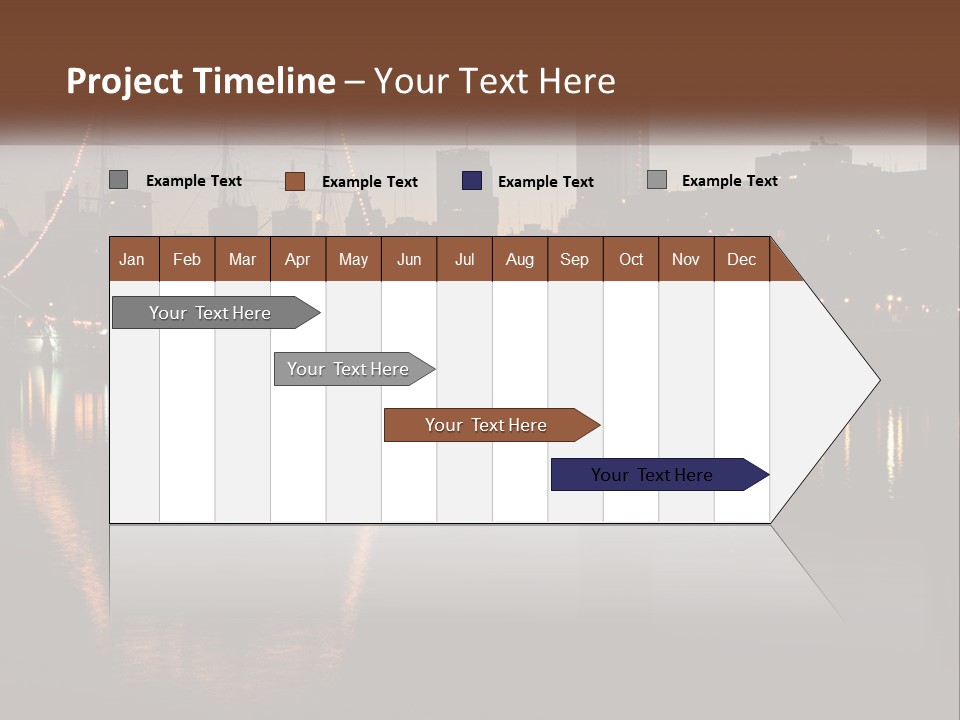 Project Timeline – Your Text Here

Example Text
Example Text
Example Text
Example Text

| Jan | Feb | Mar | Apr | May | Jun | Jul | Aug | Sep | Oct | Nov | Dec |
|---|---|---|---|---|---|---|---|---|---|---|---|

Your Text Here

Your Text Here

Your Text Here

Your Text Here